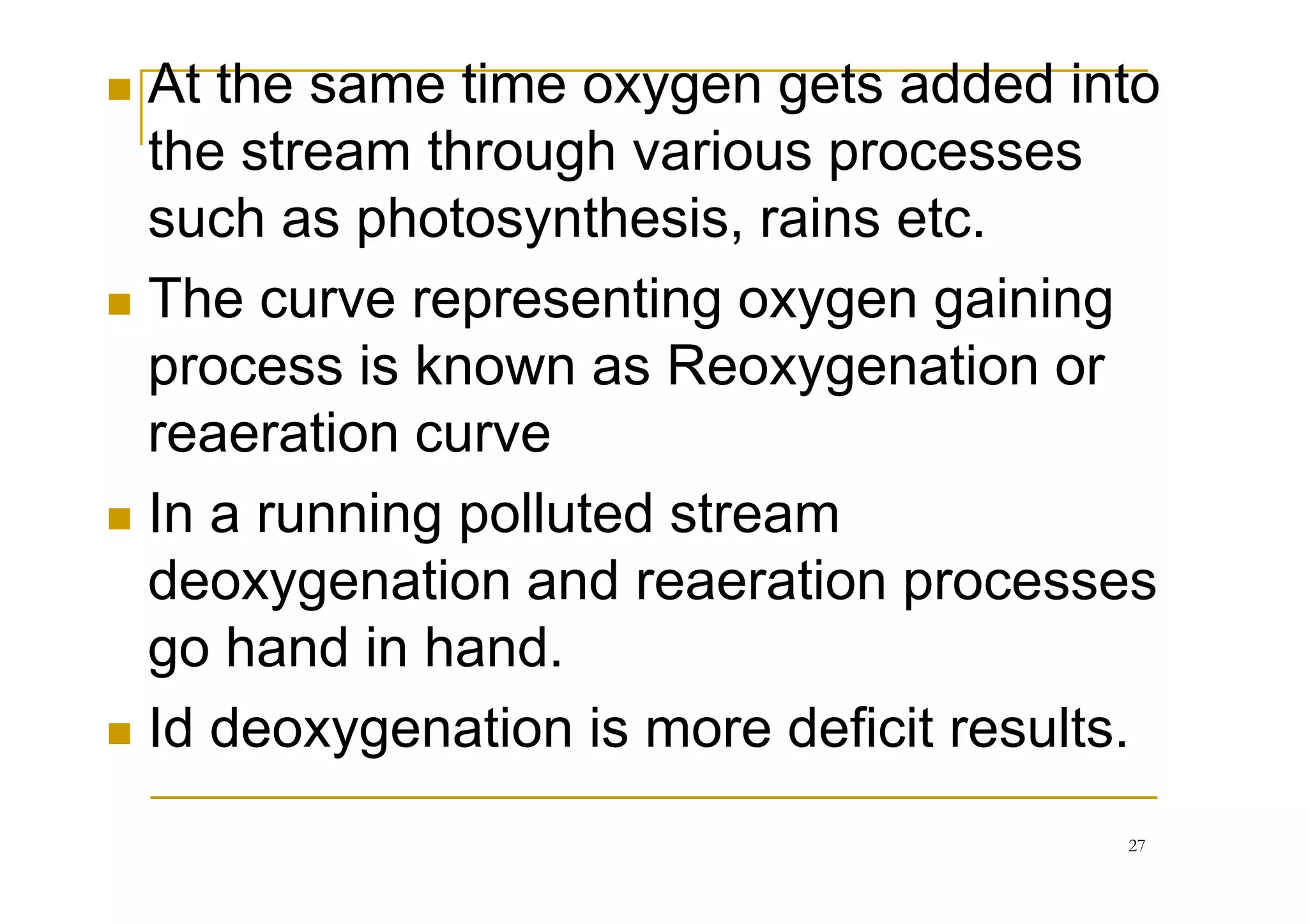 At the same time oxygen gets added into the stream through various processes such as photosynthesis, rains etc.

The curve representing oxygen gaining process is known as Reoxygenation or reaeration curve

In a running polluted stream deoxygenation and reaeration processes go hand in hand.

Id deoxygenation is more deficit results.

27